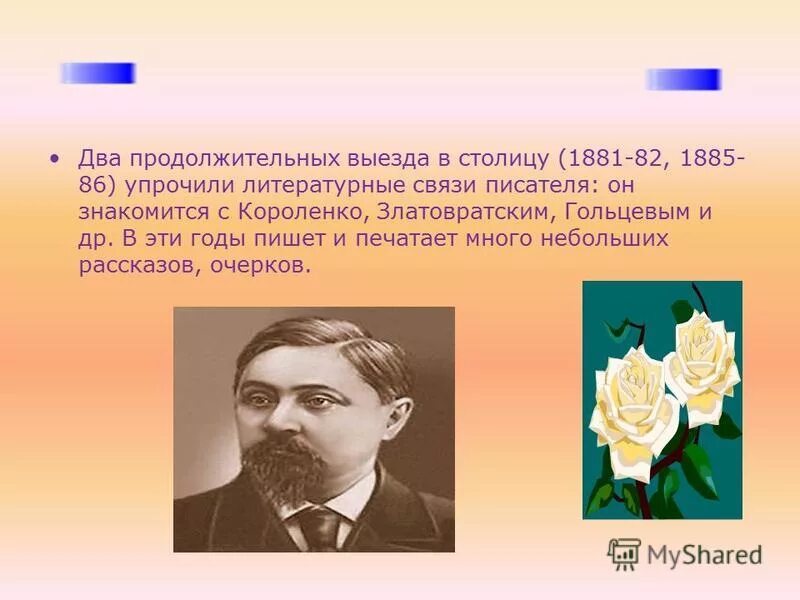 • Два продолжительных выезда в столицу (1881-82, 1885-86) упрочили литературные связи писателя: он знакомится с Короленко, Златовратским, Гольцевым и др. В эти годы пишет и печатает много небольших рассказов, очерков.

MyShared